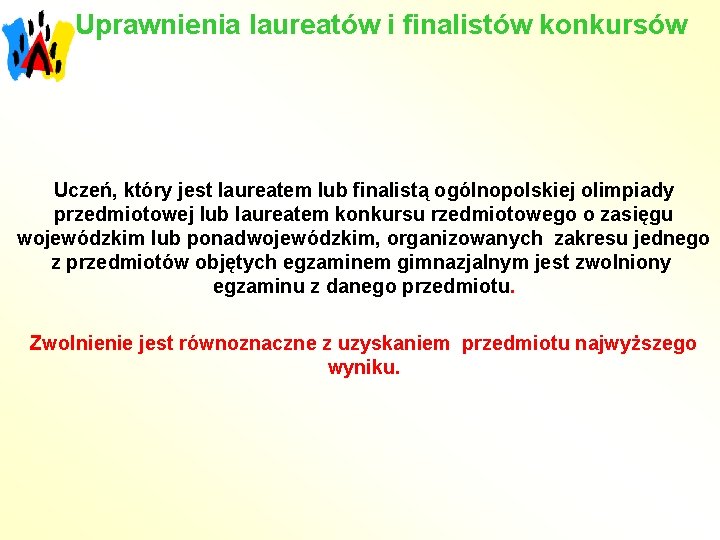 Uprawnienia laureatów i finalistów konkursów

Uczeń, który jest laureatem lub finalistą ogólnopolskiej olimpiady przedmiotowej lub laureatem konkursu rzedmiotowego o zasięgu wojewódzkim lub ponadwojewódzkim, organizowanych zakresu jednego z przedmiotów objętych egzaminem gimnazjalnym jest zwolniony egzaminu z danego przedmiotu.

Zwolnienie jest równoznaczne z uzyskaniem przedmiotu najwyższego wyniku.